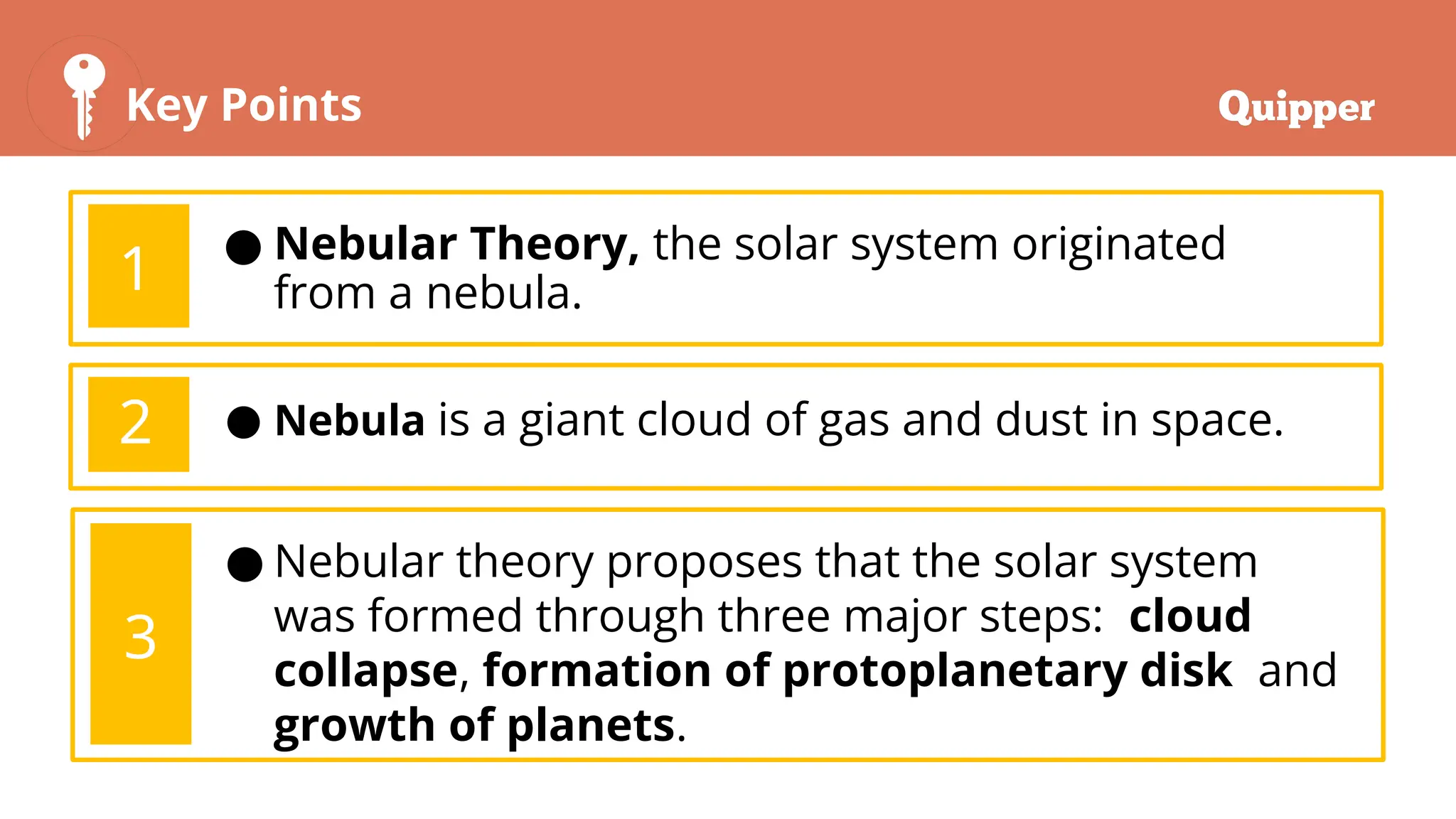 Key Points

Quipper

1

● Nebular Theory, the solar system originated from a nebula.

2

● Nebula is a giant cloud of gas and dust in space.

3

● Nebular theory proposes that the solar system was formed through three major steps: cloud collapse, formation of protoplanetary disk and growth of planets.